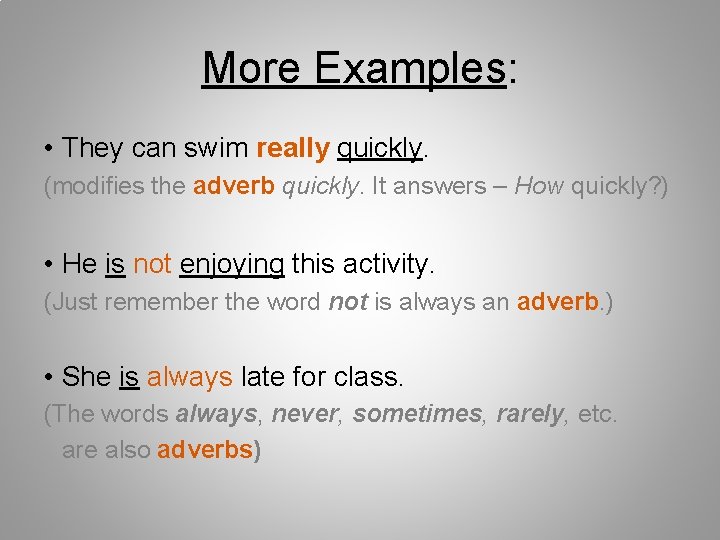 More Examples:

• They can swim really quickly.
(modifies the adverb quickly. It answers – How quickly?)

• He is not enjoying this activity.
(Just remember the word not is always an adverb.)

• She is always late for class.
(The words always, never, sometimes, rarely, etc. are also adverbs)